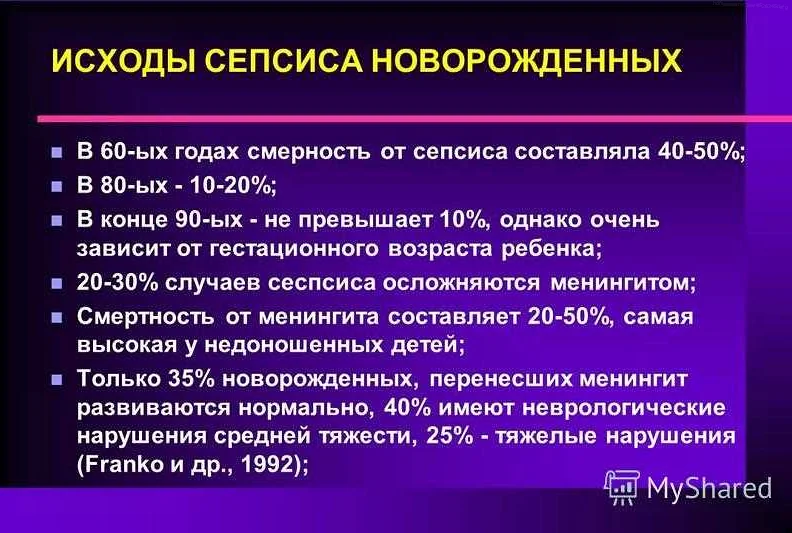 ИСХОДЫ СЕПСИСА НОВОРОЖДЕННЫХ

- В 60-ых годах смерность от сепсиса составляла 40-50%;
- В 80-ых - 10-20%;
- В конце 90-ых - не превышает 10%, однако очень зависит от гестационного возраста ребенка;
- 20-30% случаев сеспсиса осложняются менингитом;
- Смертность от менингита составляет 20-50%, самая высокая у недоношенных детей;
- Только 35% новорожденных, перенесших менингит развиваются нормально, 40% имеют неврологические нарушения средней тяжести, 25% - тяжелые нарушения (Franko и др., 1992);

MyShared